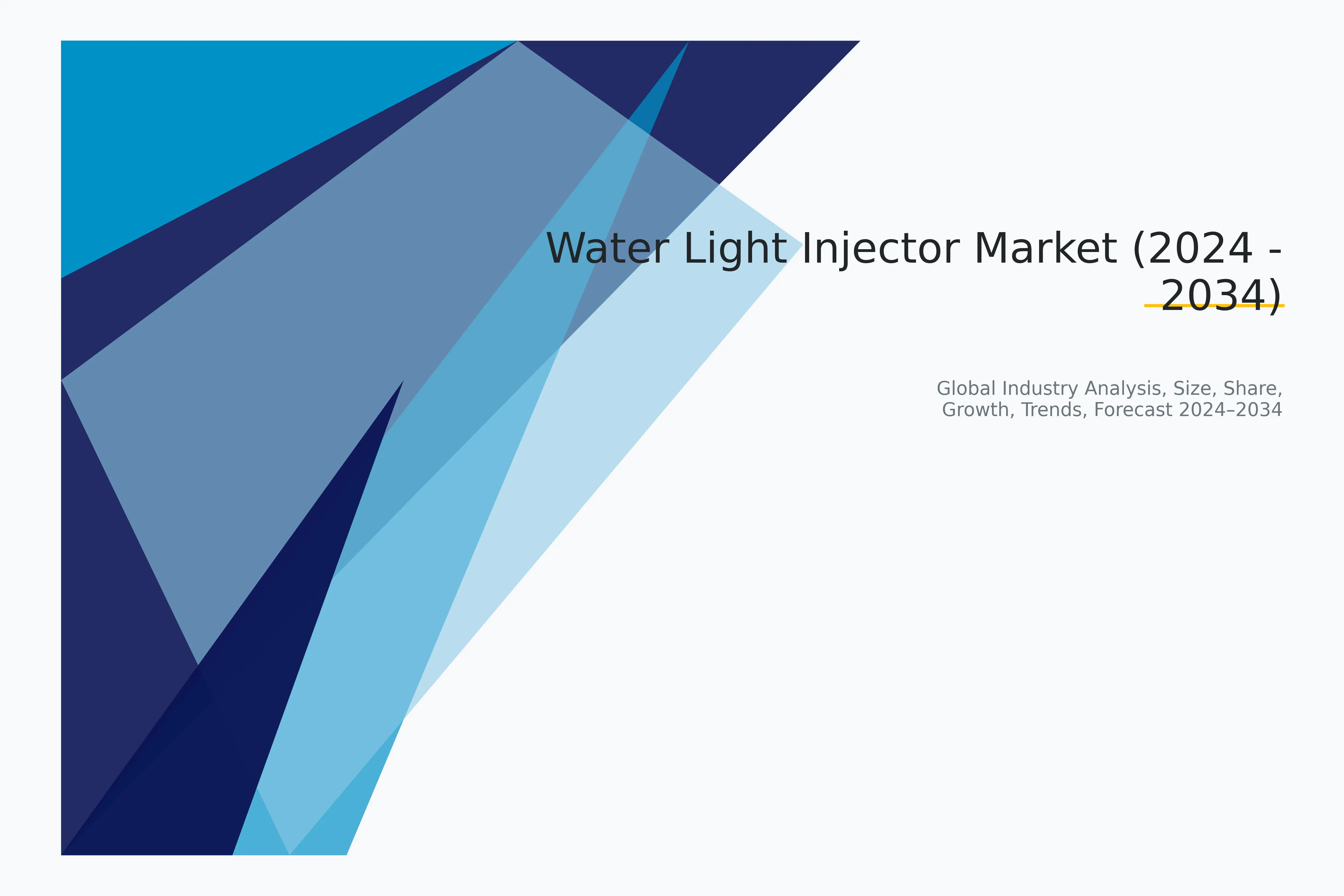 Water Light Injector Market (2024 - 2034)

Global Industry Analysis, Size, Share, Growth, Trends, Forecast 2024–2034